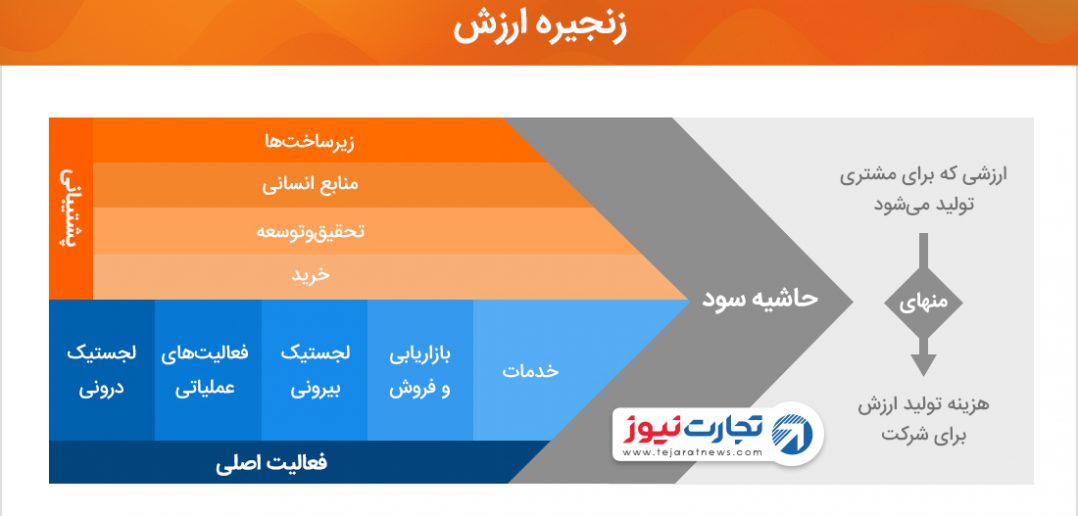 زنجیره ارزش

پشتیبانی

زیرساخت‌ها

منابع انسانی

تحقیق‌وتوسعه

خرید

لجستیک درونی

فعالیت‌های عملیاتی

لجستیک بیرونی

بازاریابی و فروش

خدمات

فعالیت اصلی

حاشیه سود

ارزشی که برای مشتری تولید می‌شود

منهای

هزینه تولید ارزش برای شرکت

تجارت نیوز

www.tejaratnews.com